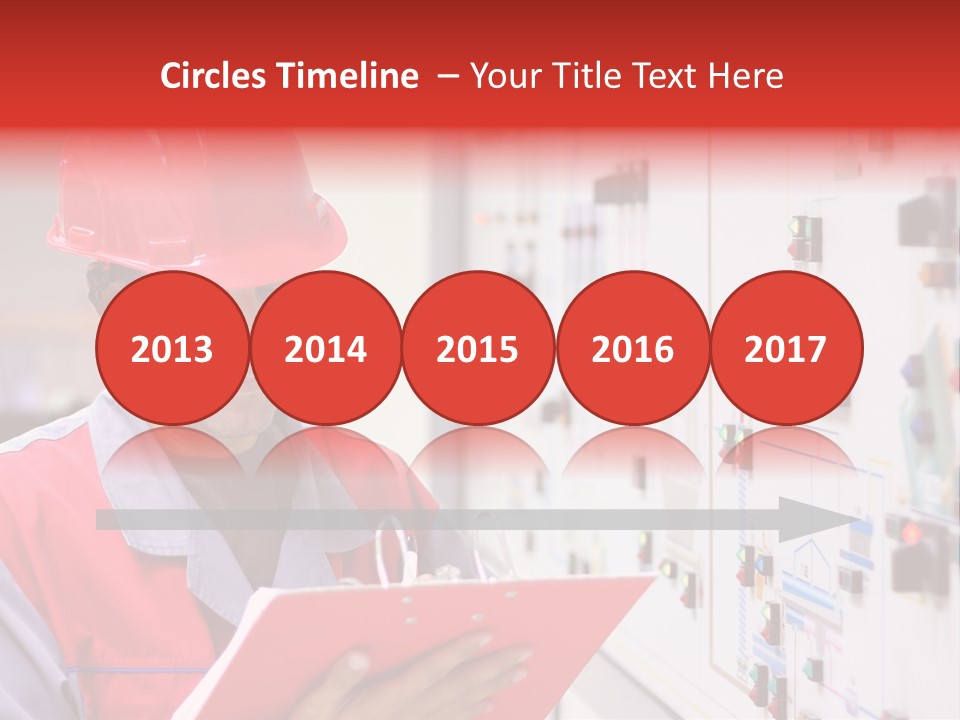 Circles Timeline – Your Title Text Here

2013

2014

2015

2016

2017